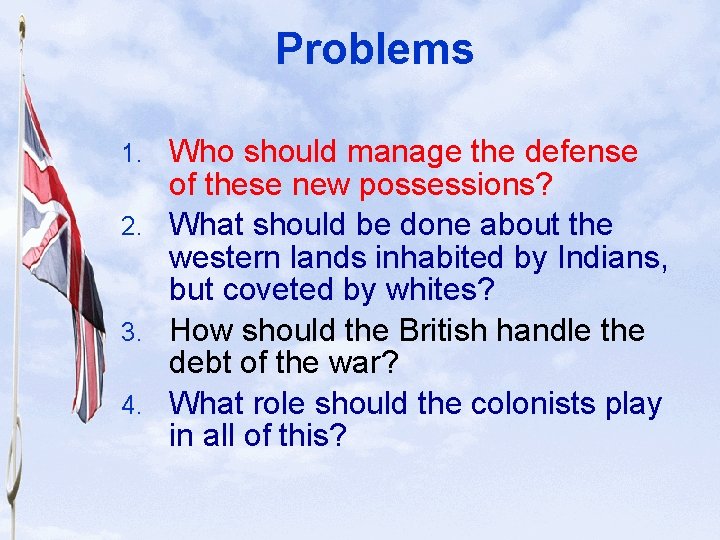 Problems

1. Who should manage the defense of these new possessions?
2. What should be done about the western lands inhabited by Indians, but coveted by whites?
3. How should the British handle the debt of the war?
4. What role should the colonists play in all of this?